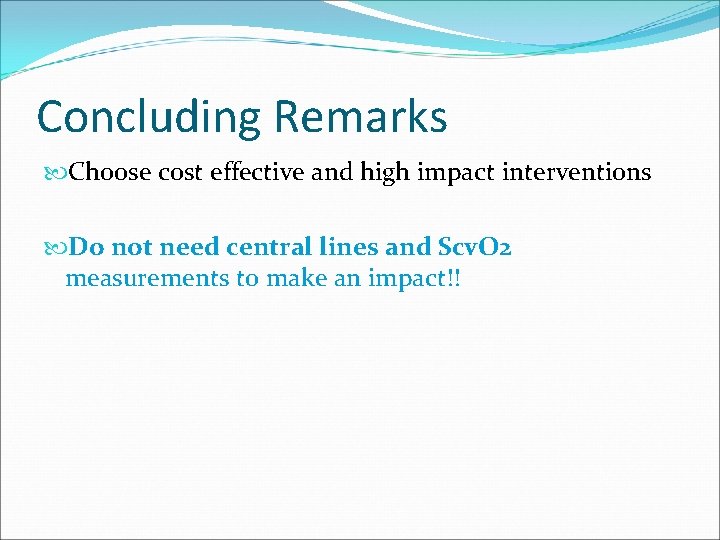 Concluding Remarks

Choose cost effective and high impact interventions

Do not need central lines and ScvO2 measurements to make an impact!!